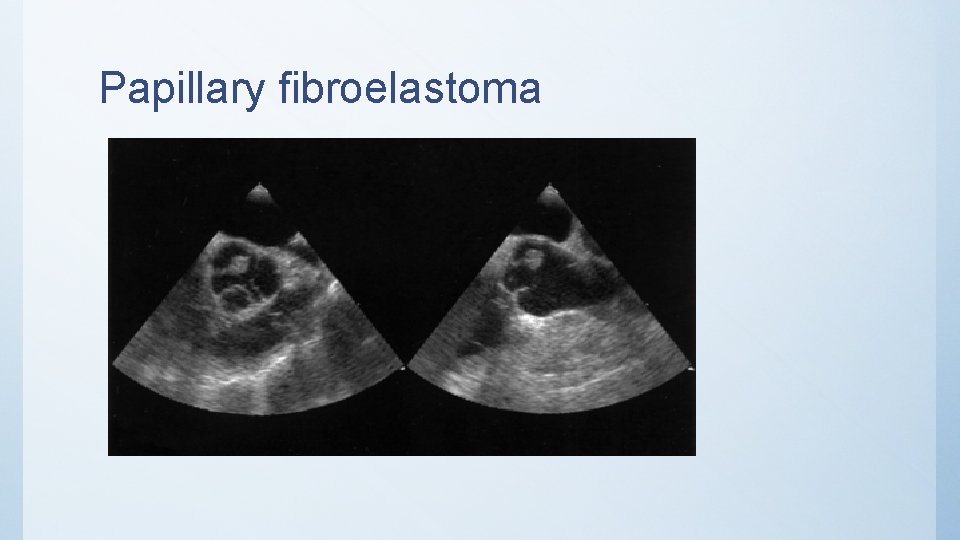 Papillary fibroelastoma